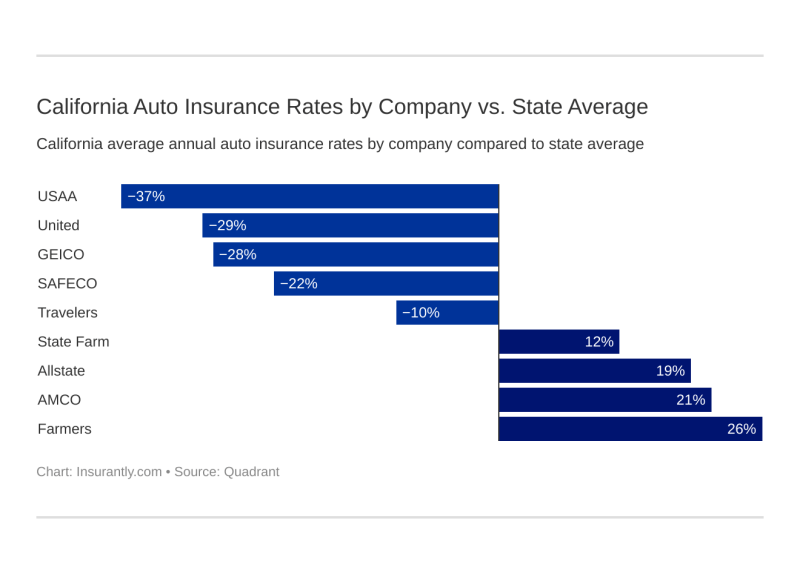 California Auto Insurance Rates by Company vs. State Average

California average annual auto insurance rates by company compared to state average

USAA −37%
United −29%
GEICO −28%
SAFECO −22%
Travelers −10%
State Farm 12%
Allstate 19%
AMCO 21%
Farmers 26%

Chart: Insurantly.com • Source: Quadrant